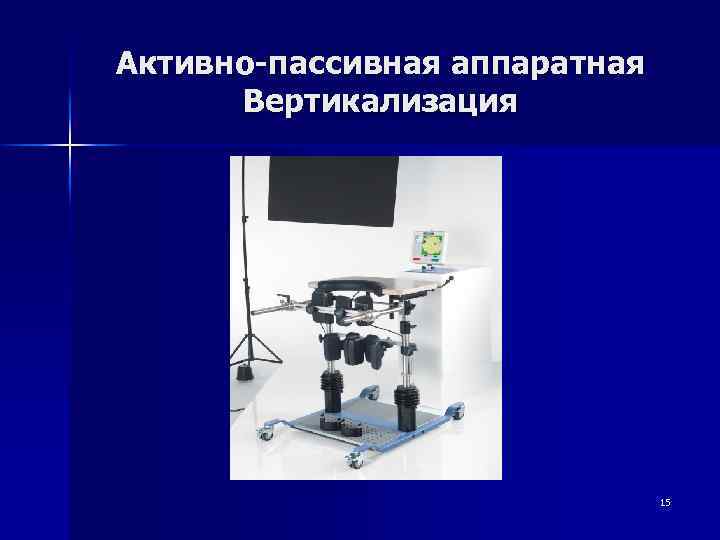 Активно-пассивная аппаратная Вертикализация

15